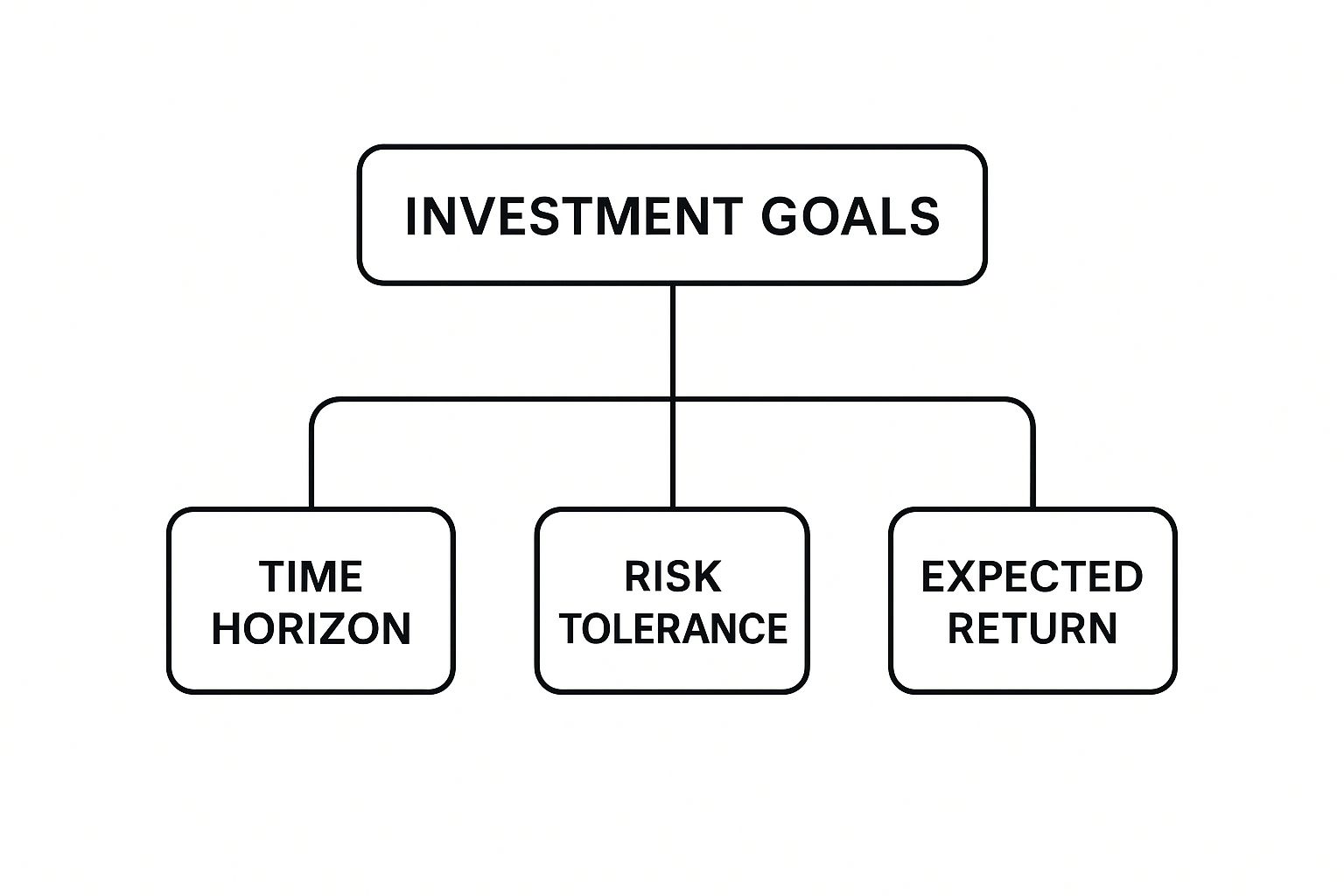 INVESTMENT GOALS

TIME HORIZON

RISK TOLERANCE

EXPECTED RETURN